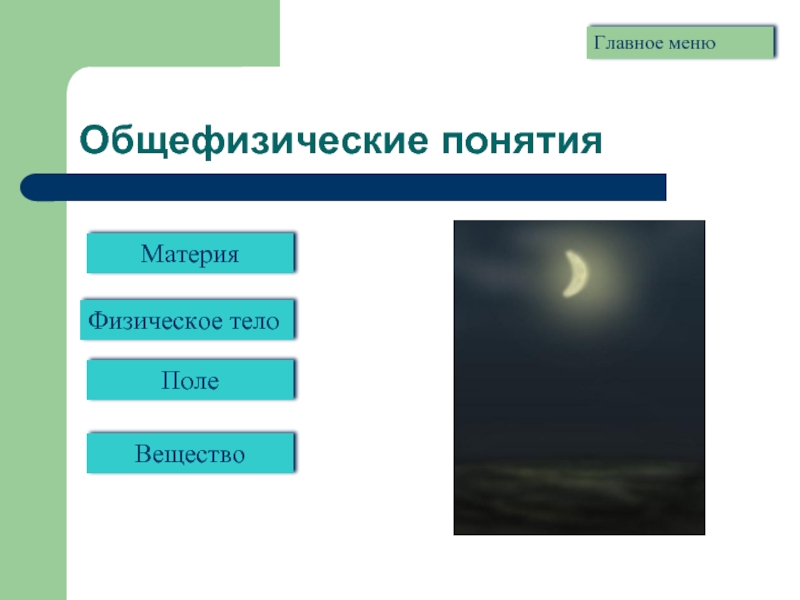 Главное меню

Общефизические понятия

Материя

Физическое тело

Поле

Вещество